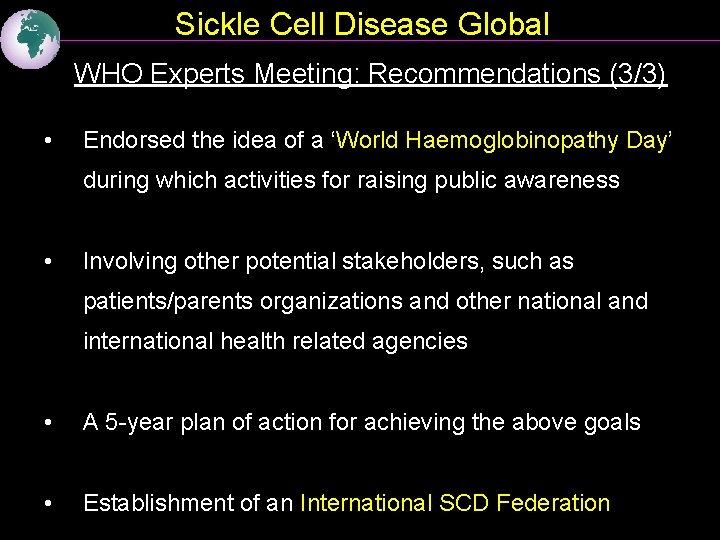 Sickle Cell Disease Global

WHO Experts Meeting: Recommendations (3/3)

• Endorsed the idea of a ‘World Haemoglobinopathy Day’ during which activities for raising public awareness

• Involving other potential stakeholders, such as patients/parents organizations and other national and international health related agencies

• A 5-year plan of action for achieving the above goals

• Establishment of an International SCD Federation